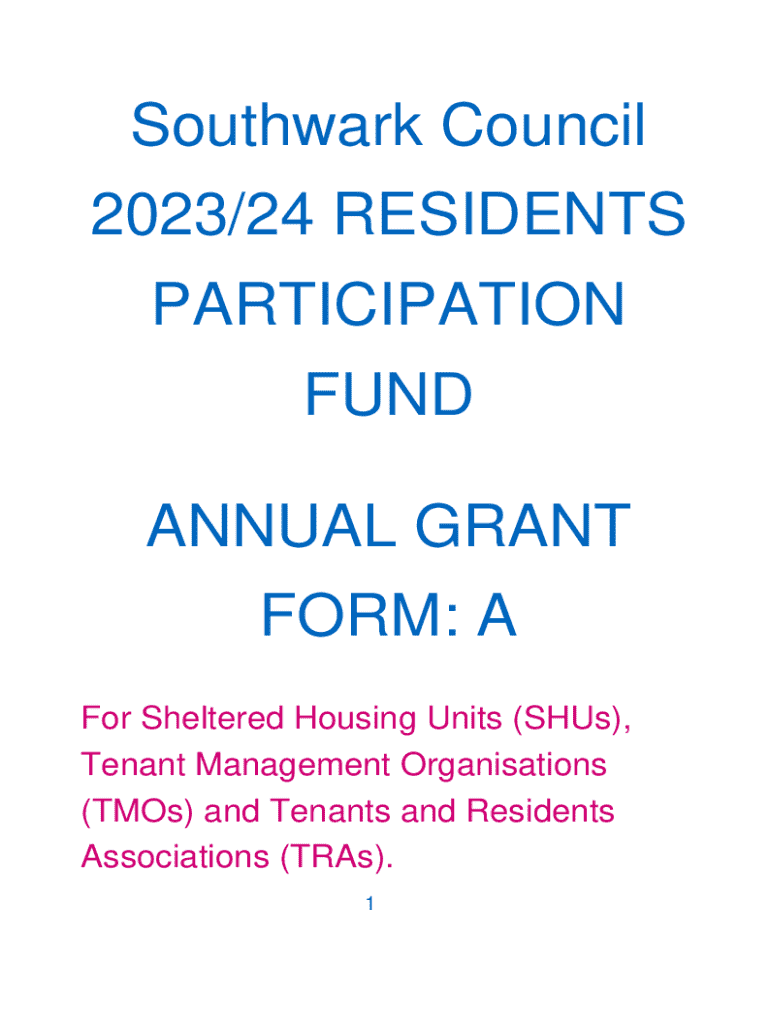 Southwark Council 2023/24 RESIDENTS PARTICIPATION FUND

ANNUAL GRANT FORM: A

For Sheltered Housing Units (SHUs), Tenant Management Organisations (TMOs) and Tenants and Residents Associations (TRAs).

1